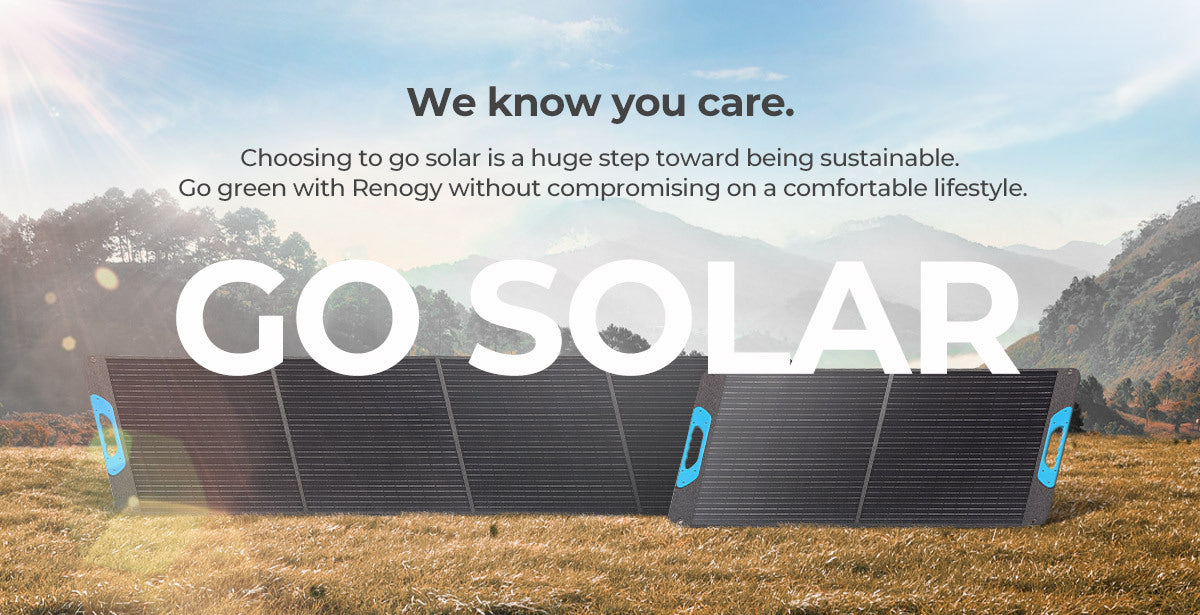 We know you care.

Choosing to go solar is a huge step toward being sustainable. Go green with Renogy without compromising on a comfortable lifestyle.

GO SOLAR